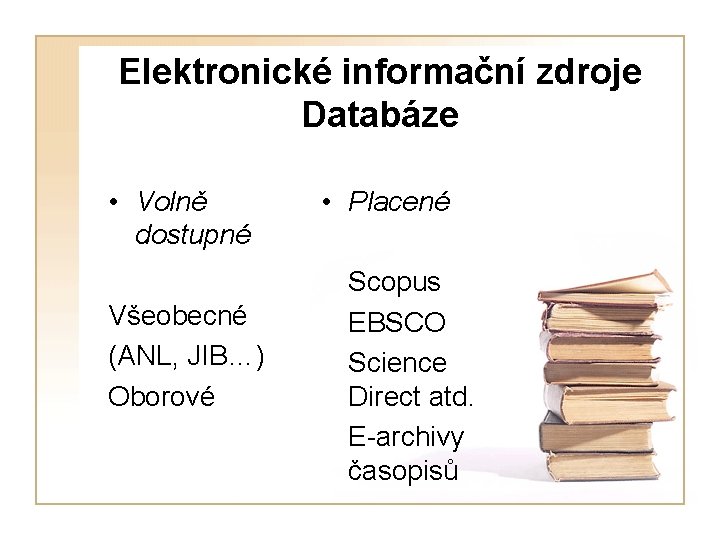 Elektronické informační zdroje
Databáze

• Volně dostupné

Všeobecné
(ANL, JIB…)
Oborové

• Placené

Scopus
EBSCO
Science Direct atd.
E-archivy časopisů